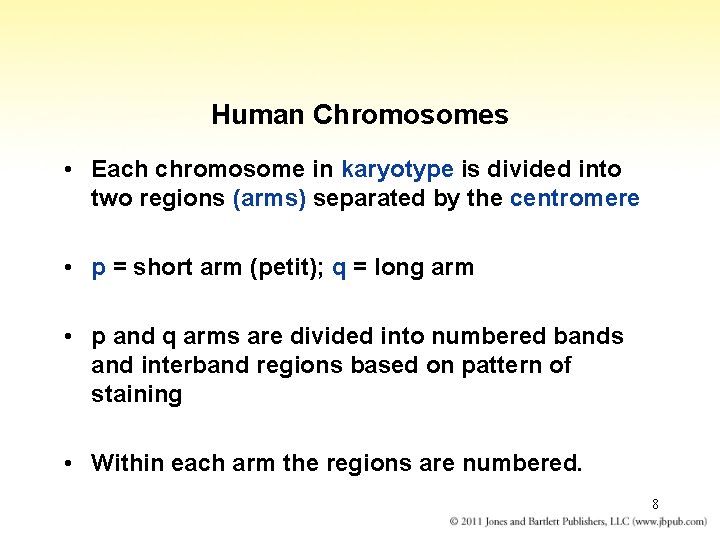 Human Chromosomes

• Each chromosome in karyotype is divided into two regions (arms) separated by the centromere

• p = short arm (petit); q = long arm

• p and q arms are divided into numbered bands and interband regions based on pattern of staining

• Within each arm the regions are numbered.

8

© 2011 Jones and Bartlett Publishers, LLC (www.jbpub.com)